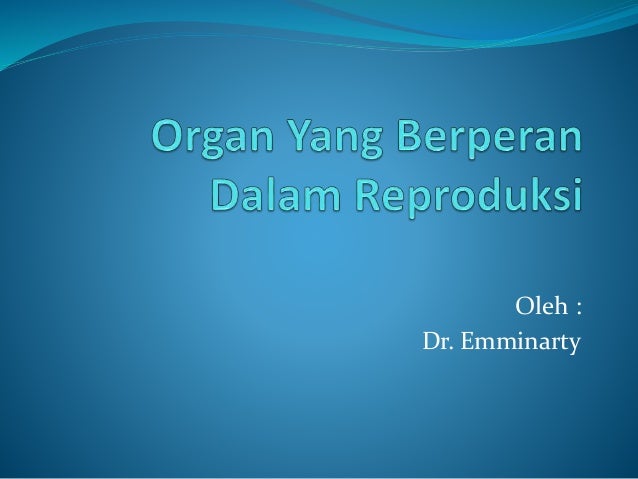 Organ Yang Berperan Dalam Reproduksi

Oleh :
Dr. Emminarty